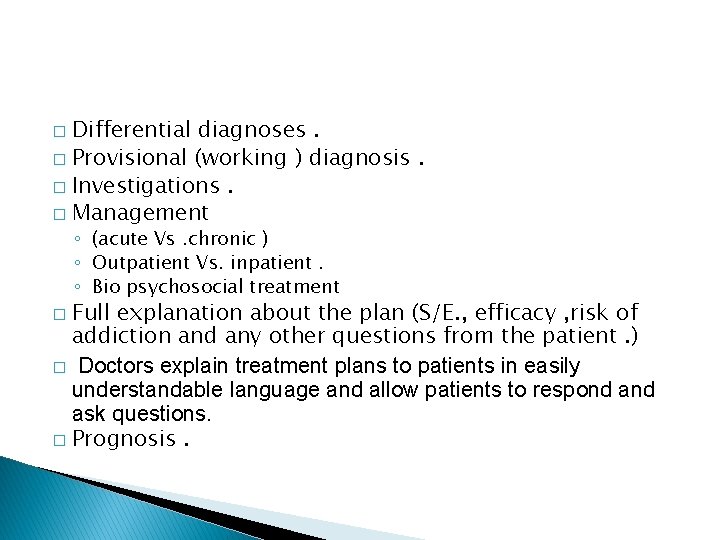 □ Differential diagnoses .
□ Provisional (working ) diagnosis .
□ Investigations .
□ Management
◦ (acute Vs .chronic )
◦ Outpatient Vs. inpatient .
◦ Bio psychosocial treatment
□ Full explanation about the plan (S/E., efficacy ,risk of addiction and any other questions from the patient .)
□ Doctors explain treatment plans to patients in easily understandable language and allow patients to respond and ask questions.
□ Prognosis .